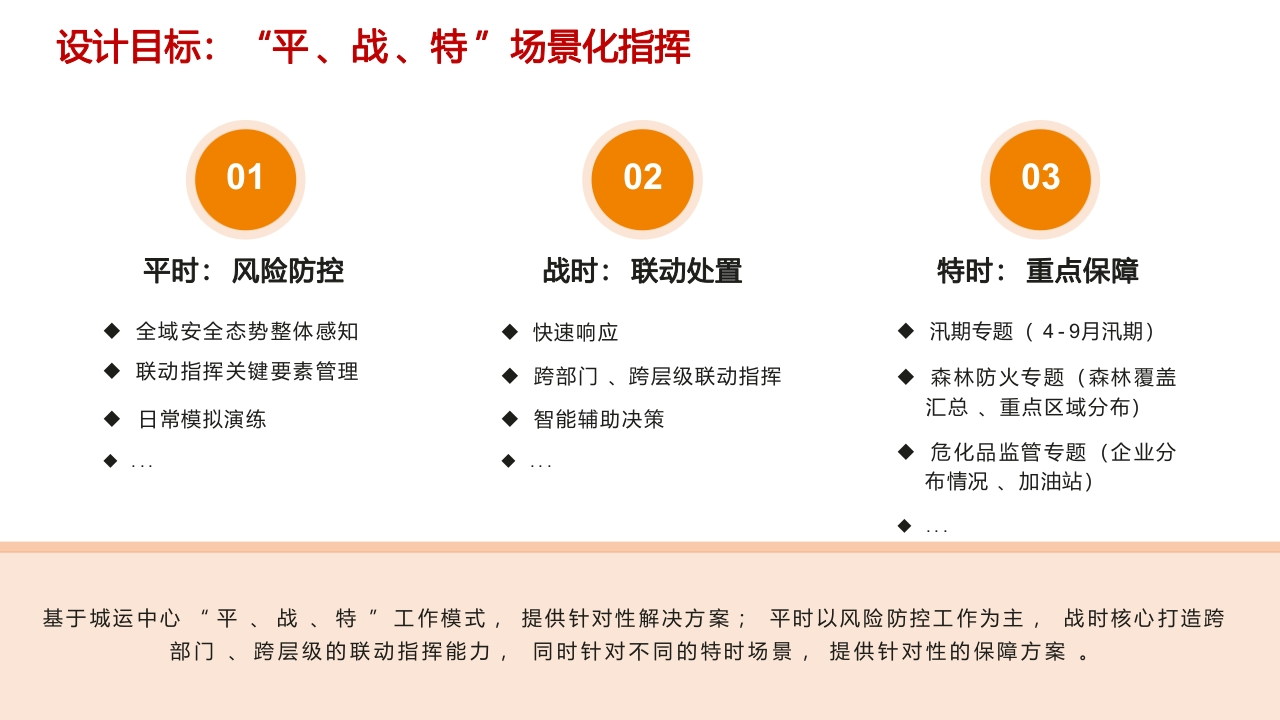 设计目标：“平、战、特”场景化指挥

01

平时：风险防控

◆ 全域安全态势整体感知
◆ 联动指挥关键要素管理
◆ 日常模拟演练
◆ ...

02

战时：联动处置

◆ 快速响应
◆ 跨部门、跨层级联动指挥
◆ 智能辅助决策
◆ ...

03

特时：重点保障

◆ 汛期专题（4-9月汛期）
◆ 森林防火专题（森林覆盖汇总、重点区域分布）
◆ 危化品监管专题（企业分布情况、加油站）
◆ ...

基于城运中心“平、战、特”工作模式，提供针对性解决方案；平时以风险防控工作为主，战时核心打造跨部门、跨层级的联动指挥能力，同时针对不同的特时场景，提供针对性的保障方案。